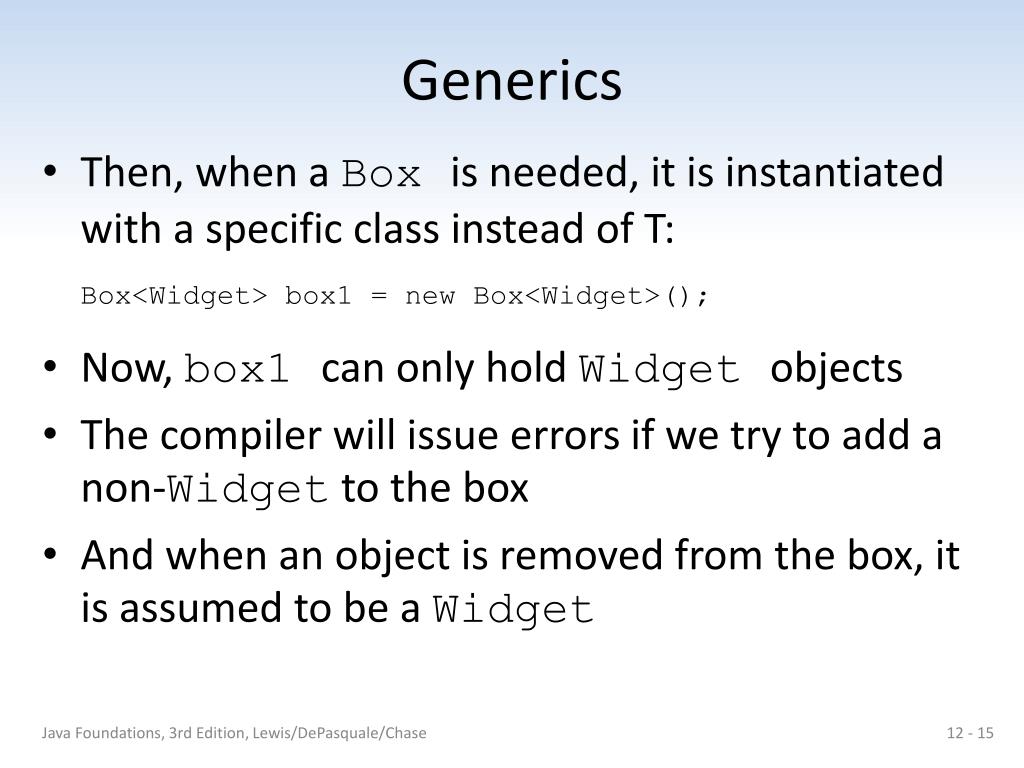 Generics

• Then, when a Box is needed, it is instantiated with a specific class instead of T:

Box<Widget> box1 = new Box<Widget>();

• Now, box1 can only hold Widget objects
• The compiler will issue errors if we try to add a non-Widget to the box
• And when an object is removed from the box, it is assumed to be a Widget

Java Foundations, 3rd Edition, Lewis/DePasquale/Chase

12 - 15